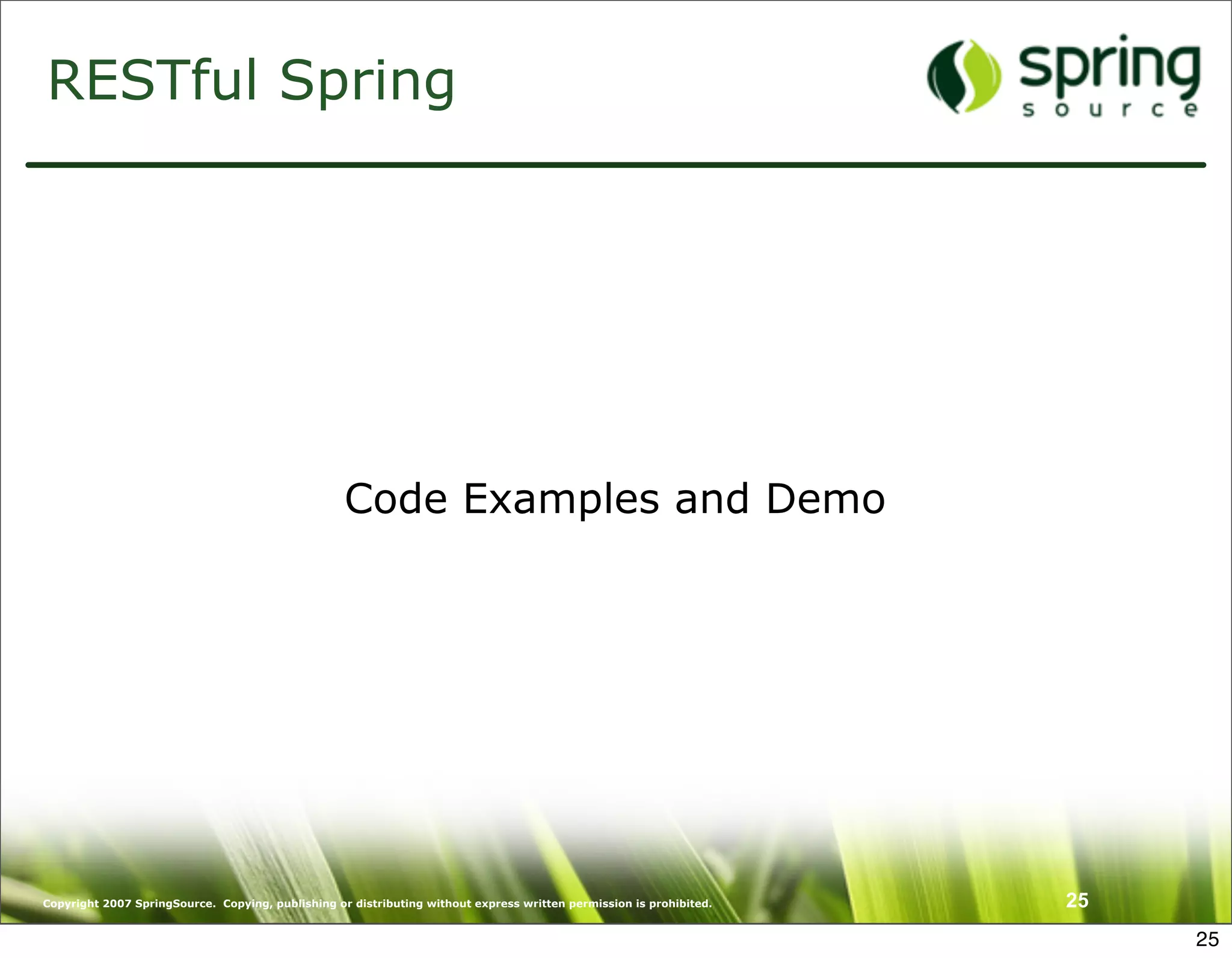 RESTful Spring

spring
source

Code Examples and Demo

Copyright 2007 SpringSource. Copying, publishing or distributing without express written permission is prohibited.

25

25